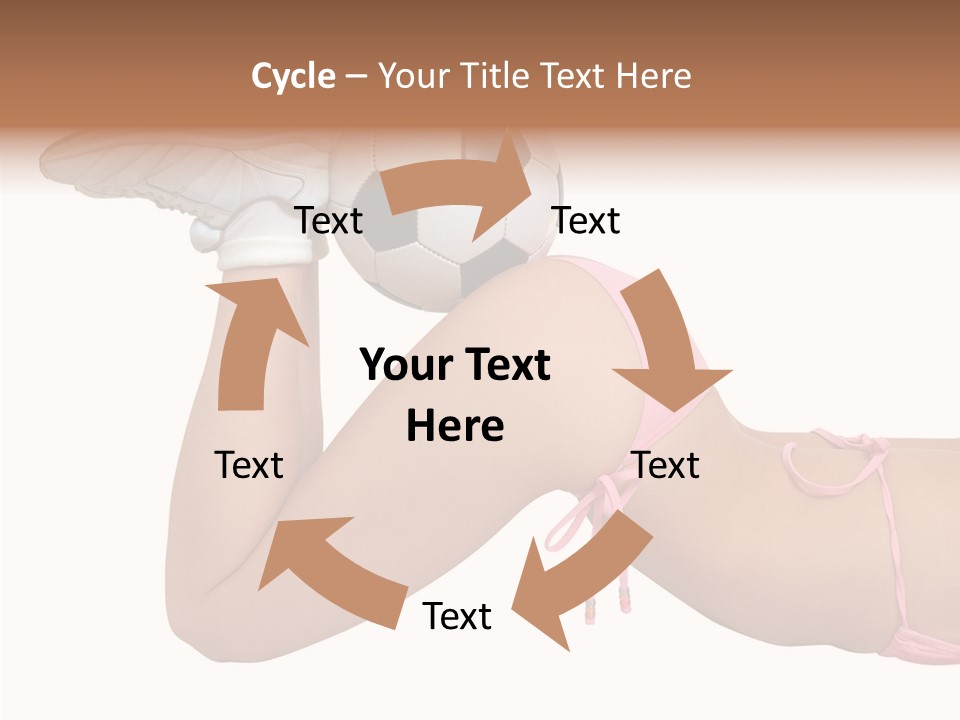 Cycle – Your Title Text Here

Text

Text

Your Text Here

Text

Text

Text